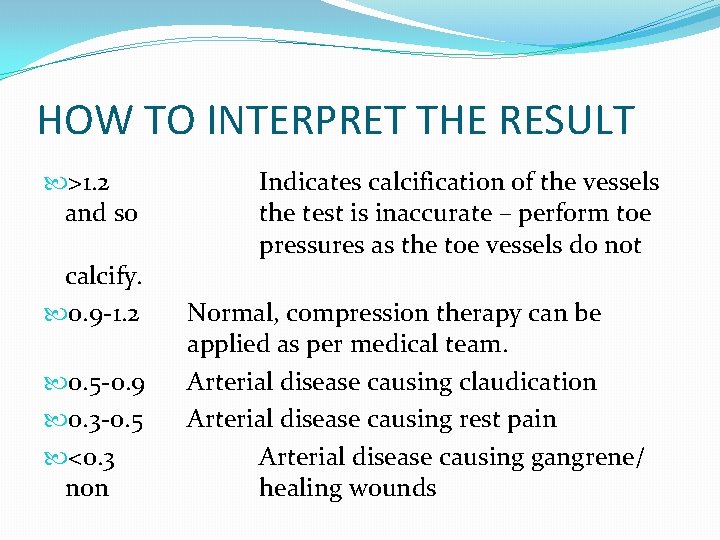 HOW TO INTERPRET THE RESULT

>1.2 Indicates calcification of the vessels and so the test is inaccurate – perform toe pressures as the toe vessels do not calcify.

0.9-1.2 Normal, compression therapy can be applied as per medical team.

0.5-0.9 Arterial disease causing claudication

0.3-0.5 Arterial disease causing rest pain

<0.3 Arterial disease causing gangrene/ non healing wounds